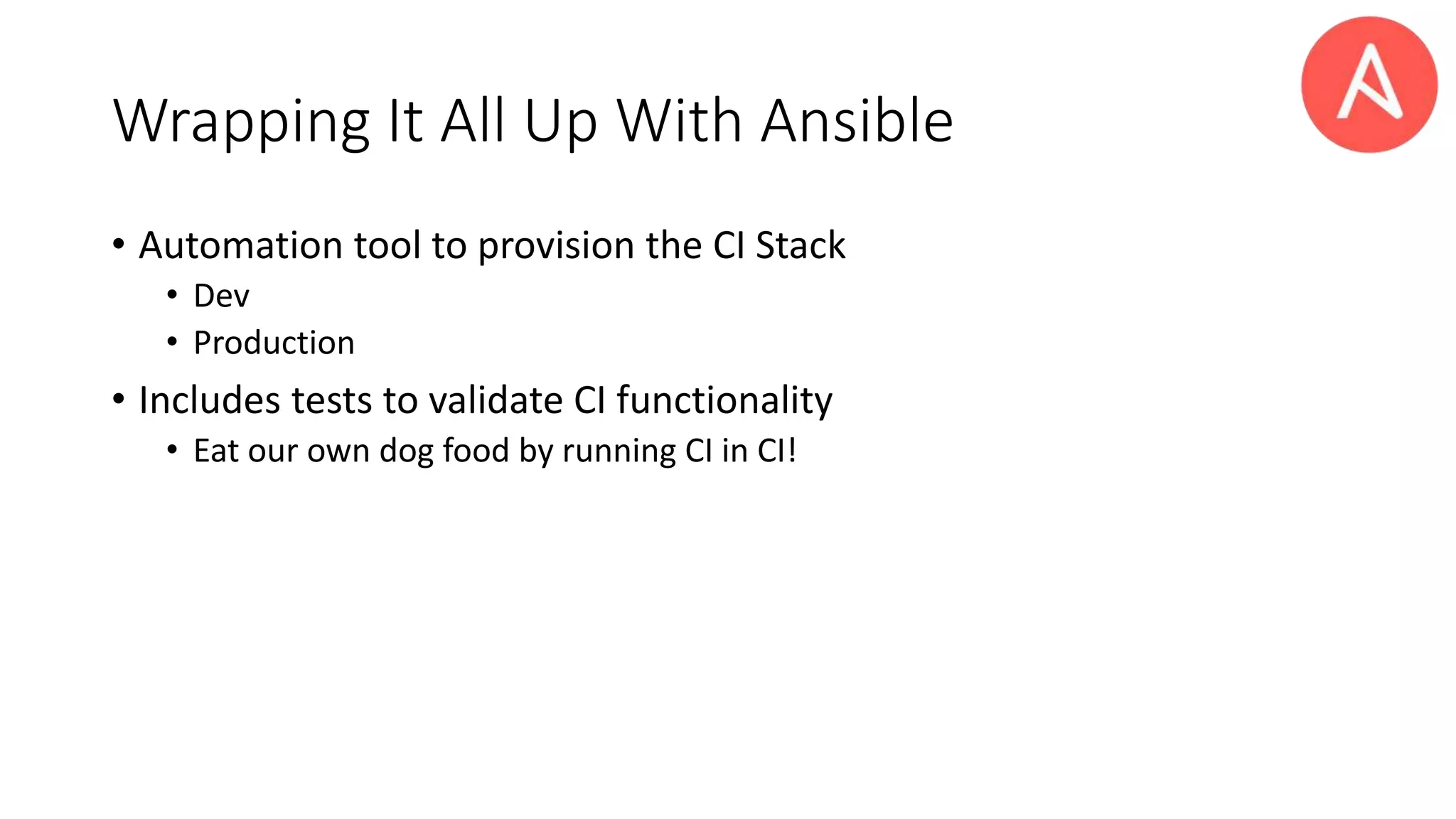 Wrapping It All Up With Ansible

• Automation tool to provision the CI Stack
  • Dev
  • Production
• Includes tests to validate CI functionality
  • Eat our own dog food by running CI in CI!